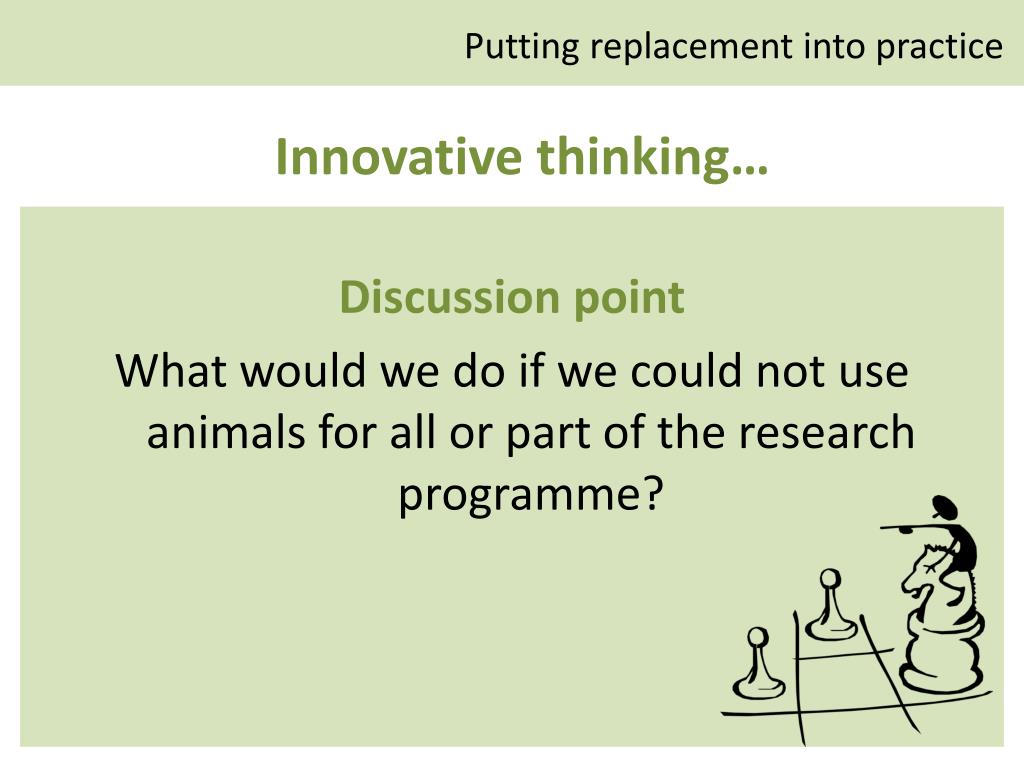 Putting replacement into practice

Innovative thinking…

Discussion point

What would we do if we could not use animals for all or part of the research programme?